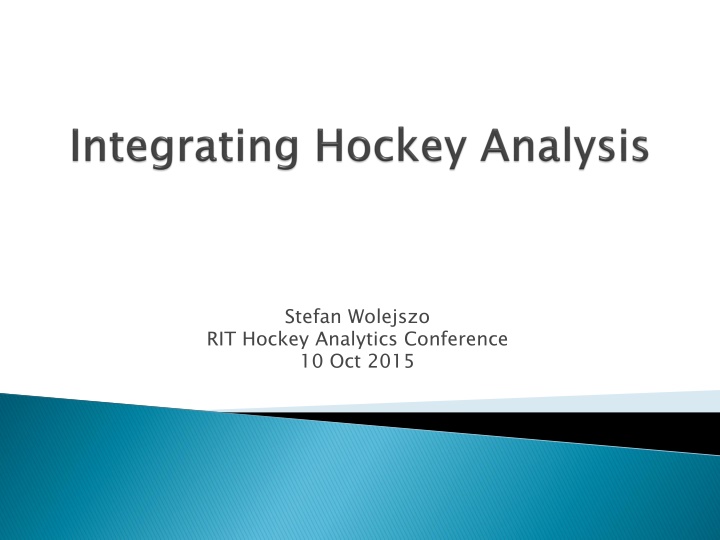 Integrating Hockey Analysis

Stefan Wolejszo
RIT Hockey Analytics Conference
10 Oct 2015